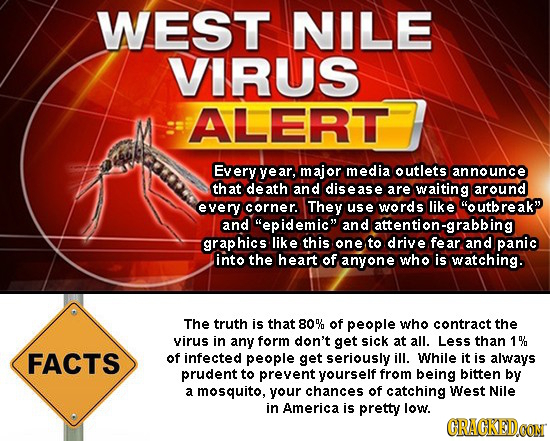 WEST NILE VIRUS

ALERT

Every year, major media outlets announce that death and disease are waiting around every corner. They use words like "outbreak" and "epidemic" and attention-grabbing graphics like this one to drive fear and panic into the heart of anyone who is watching.

FACTS

The truth is that 80% of people who contract the virus in any form don't get sick at all. Less than 1% of infected people get seriously ill. While it is always prudent to prevent yourself from being bitten by a mosquito, your chances of catching West Nile in America is pretty low.

CRACKED.COM